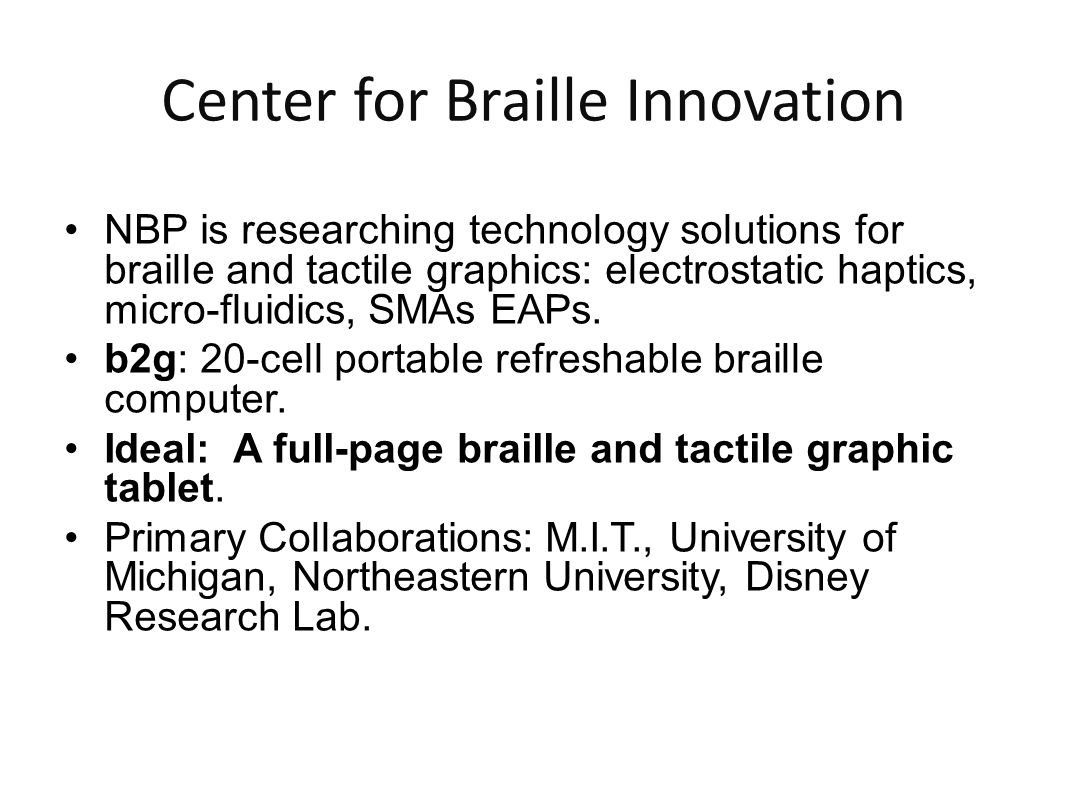 Center for Braille Innovation

• NBP is researching technology solutions for braille and tactile graphics: electrostatic haptics, micro-fluidics, SMAs EAPs.

• b2g: 20-cell portable refreshable braille computer.

• Ideal: A full-page braille and tactile graphic tablet.

• Primary Collaborations: M.I.T., University of Michigan, Northeastern University, Disney Research Lab.